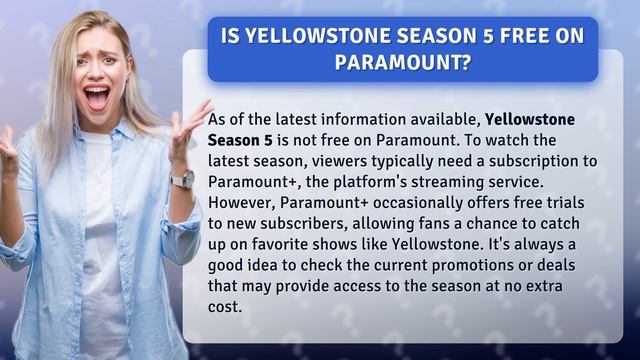 IS YELLOWSTONE SEASON 5 FREE ON PARAMOUNT?

As of the latest information available, Yellowstone Season 5 is not free on Paramount. To watch the latest season, viewers typically need a subscription to Paramount+, the platform's streaming service. However, Paramount+ occasionally offers free trials to new subscribers, allowing fans a chance to catch up on favorite shows like Yellowstone. It's always a good idea to check the current promotions or deals that may provide access to the season at no extra cost.